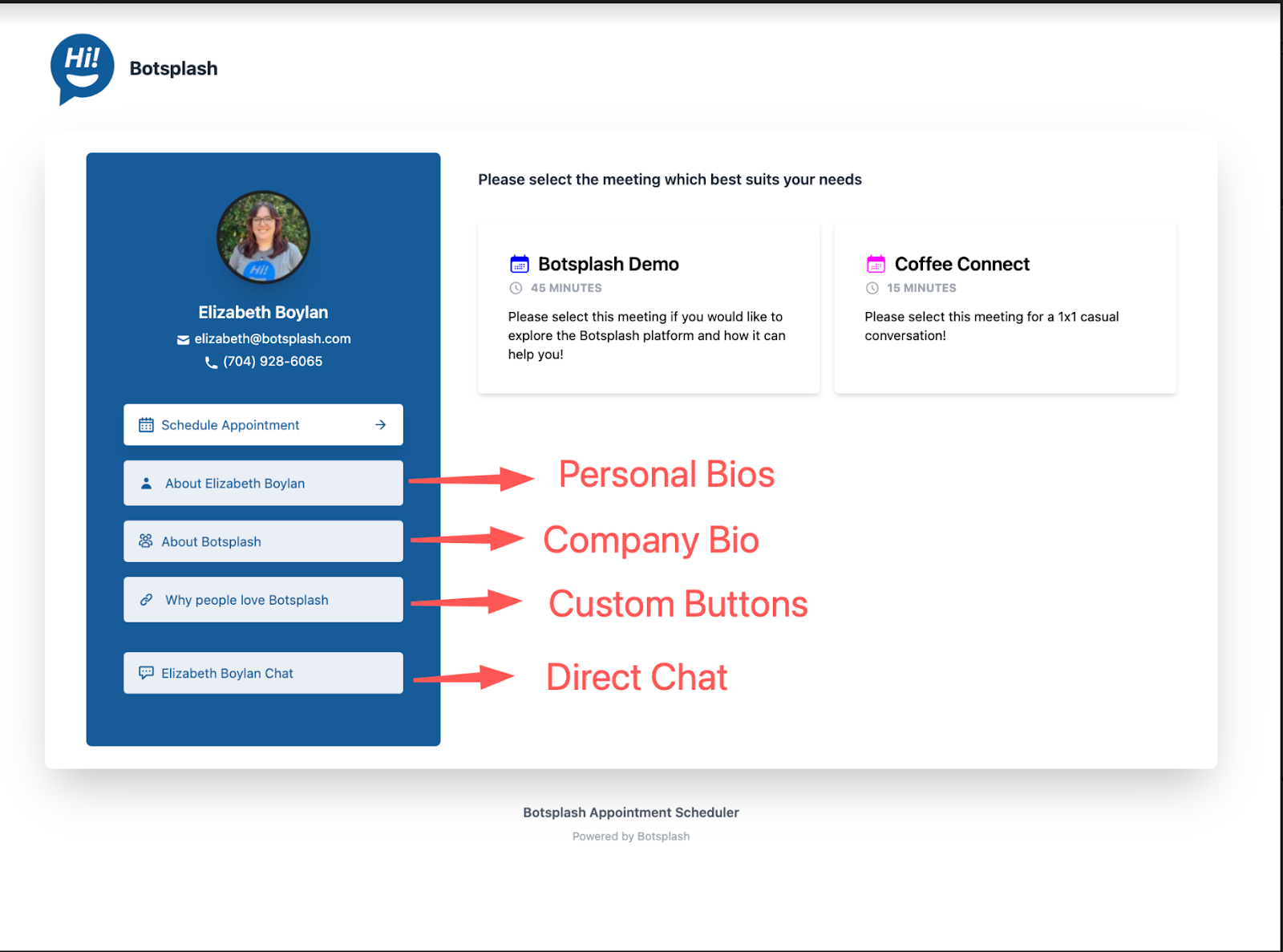 Hi!

Botsplash

Hi!

Elizabeth Boylan
elizabeth@botsplash.com
(704) 928-6065

Schedule Appointment

About Elizabeth Boylan

About Botsplash

Why people love Botsplash

Elizabeth Boylan Chat

Please select the meeting which best suits your needs

Botsplash Demo
45 MINUTES
Please select this meeting if you would like to explore the Botsplash platform and how it can help you!

Coffee Connect
15 MINUTES
Please select this meeting for a 1x1 casual conversation!

Personal Bios

Company Bio

Custom Buttons

Direct Chat

Botsplash Appointment Scheduler
Powered by Botsplash